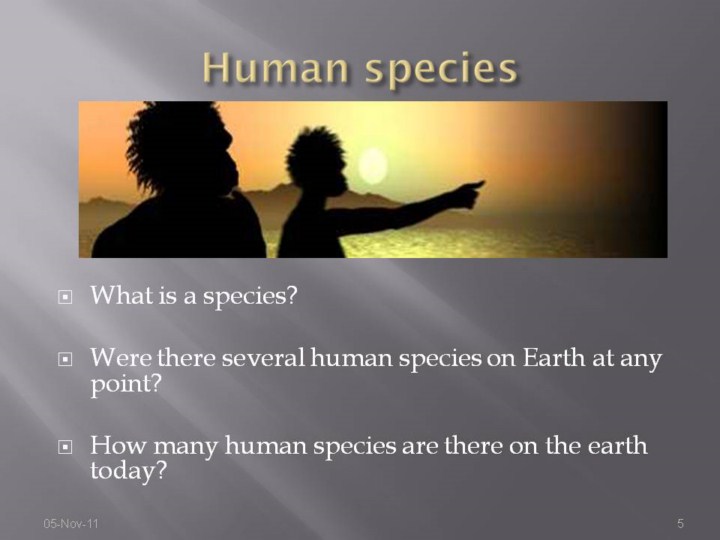 Human species

What is a species?

Were there several human species on Earth at any point?

How many human species are there on the earth today?

05-Nov-11

5